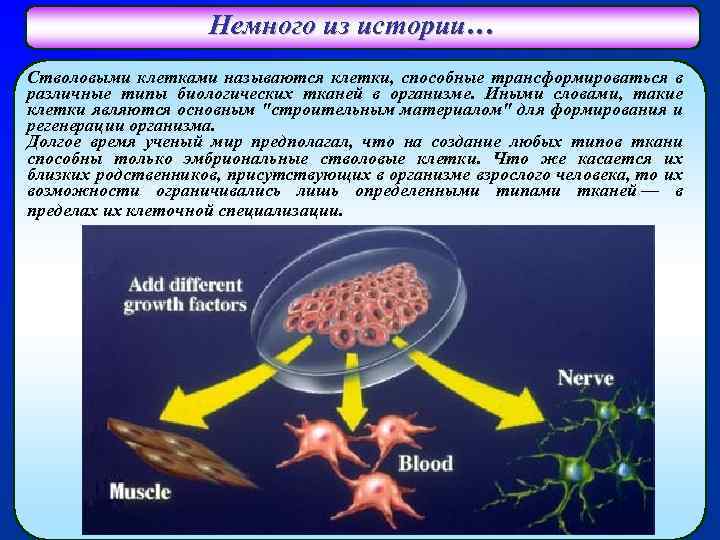 Немного из истории…

Стволовыми клетками называются клетки, способные трансформироваться в различные типы биологических тканей в организме. Иными словами, такие клетки являются основным "строительным материалом" для формирования и регенерации организма.
Долгое время ученый мир предполагал, что на создание любых типов ткани способны только эмбриональные стволовые клетки. Что же касается их близких родственников, присутствующих в организме взрослого человека, то их возможности ограничивались лишь определенными типами тканей — в пределах их клеточной специализации.

Add different growth factors

Nerve

Blood

Muscle